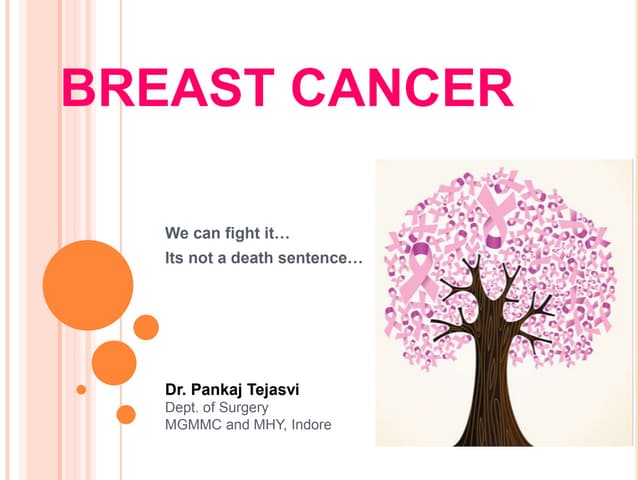 BREAST CANCER

We can fight it…

Its not a death sentence…

Dr. Pankaj Tejasvi
Dept. of Surgery
MGMMC and MHY, Indore